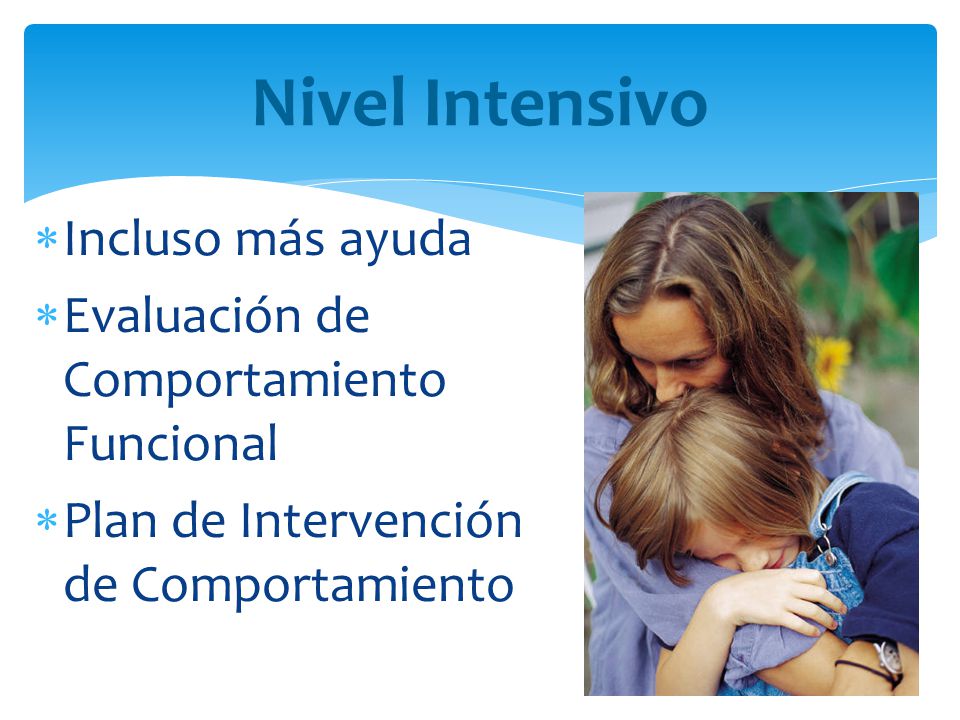 Nivel Intensivo

* Incluso más ayuda
* Evaluación de Comportamiento Funcional
* Plan de Intervención de Comportamiento